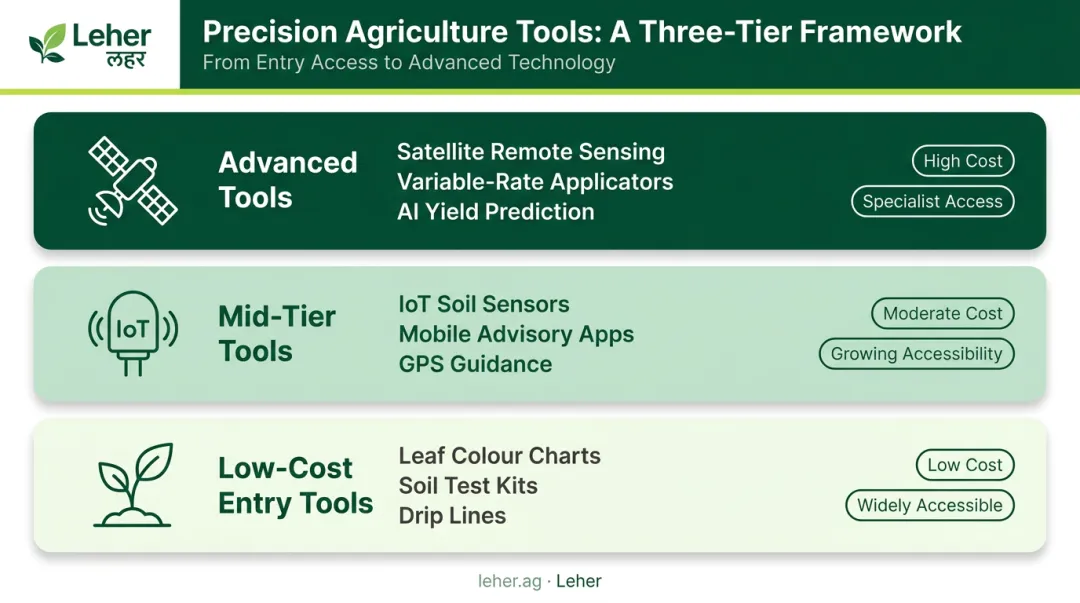 Leher
लहर

Precision Agriculture Tools: A Three-Tier Framework
From Entry Access to Advanced Technology

Advanced Tools
Satellite Remote Sensing
Variable-Rate Applicators
AI Yield Prediction
High Cost
Specialist Access

IoT
Mid-Tier Tools
IoT Soil Sensors
Mobile Advisory Apps
GPS Guidance
Moderate Cost
Growing Accessibility

Low-Cost Entry Tools
Leaf Colour Charts
Soil Test Kits
Drip Lines
Low Cost
Widely Accessible

leher.ag · Leher